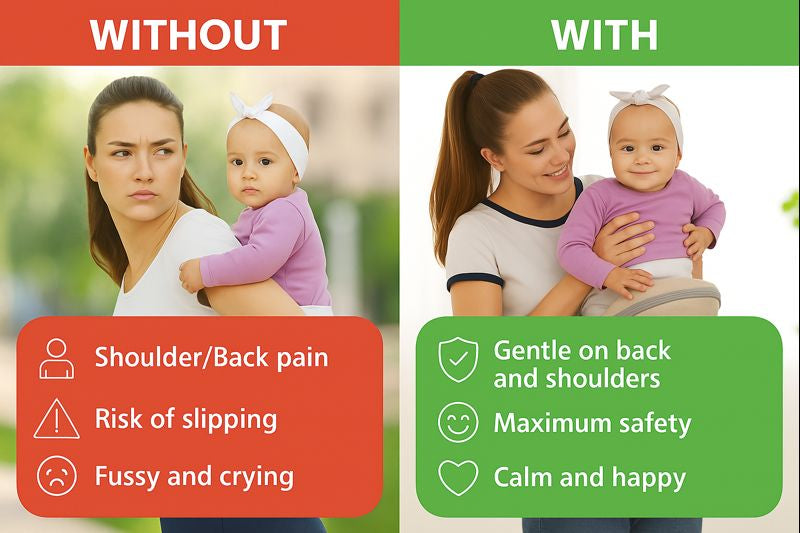 WITHOUT

Shoulder/Back pain

Risk of slipping

Fussy and crying

WITH

Gentle on back and shoulders

Maximum safety

Calm and happy